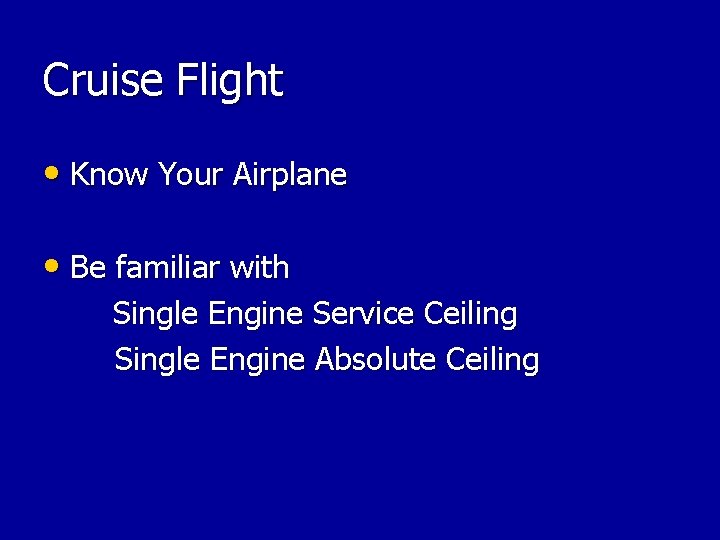 Cruise Flight

• Know Your Airplane

• Be familiar with
Single Engine Service Ceiling
Single Engine Absolute Ceiling